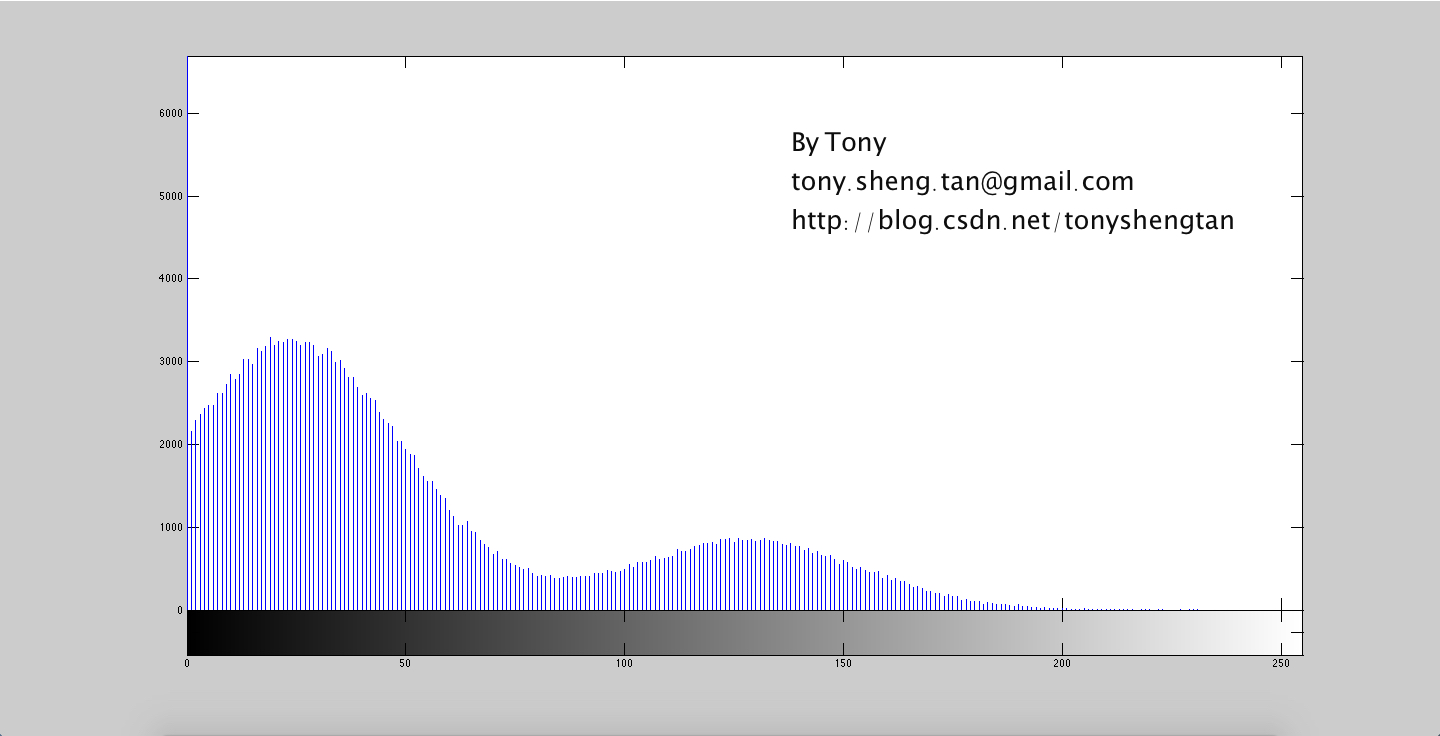 6000
5000
4000
3000
2000
1000
0

By Tony
tony.sheng.tan@gmail.com
http://blog.csdn.net/tonyshengtan

0
50
100
150
200
250